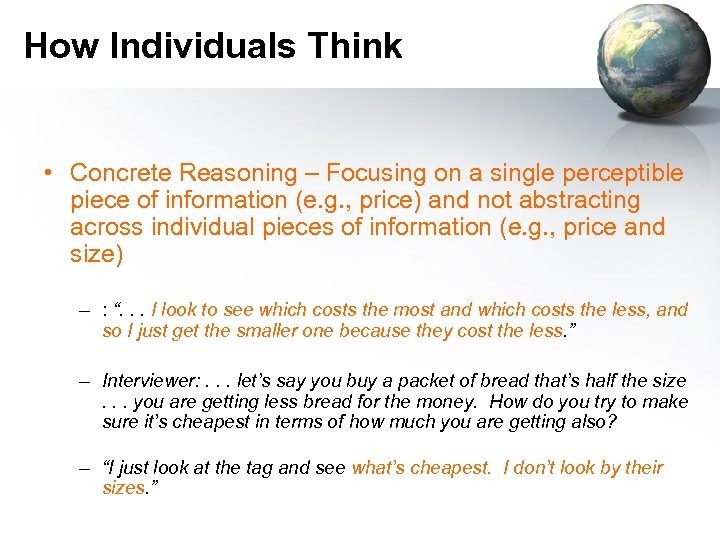 How Individuals Think

• Concrete Reasoning – Focusing on a single perceptible piece of information (e.g., price) and not abstracting across individual pieces of information (e.g., price and size)

– : “. . . I look to see which costs the most and which costs the less, and so I just get the smaller one because they cost the less.”

– Interviewer: . . . let’s say you buy a packet of bread that’s half the size . . . you are getting less bread for the money. How do you try to make sure it’s cheapest in terms of how much you are getting also?

– “I just look at the tag and see what’s cheapest. I don’t look by their sizes.”